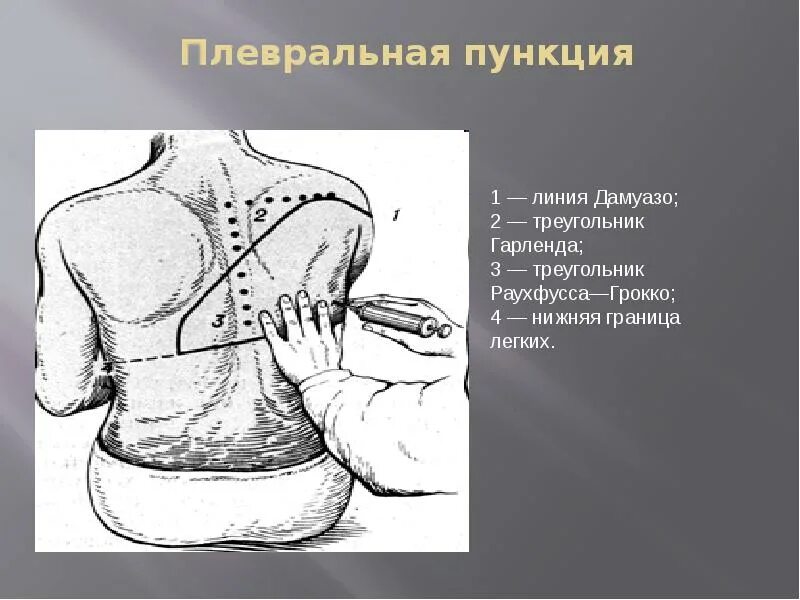 Плевральная пункция

2

1

3

4

1 — линия Дамуазо;
2 — треугольник Гарленда;
3 — треугольник Раухфусса—Грокко;
4 — нижняя граница легких.